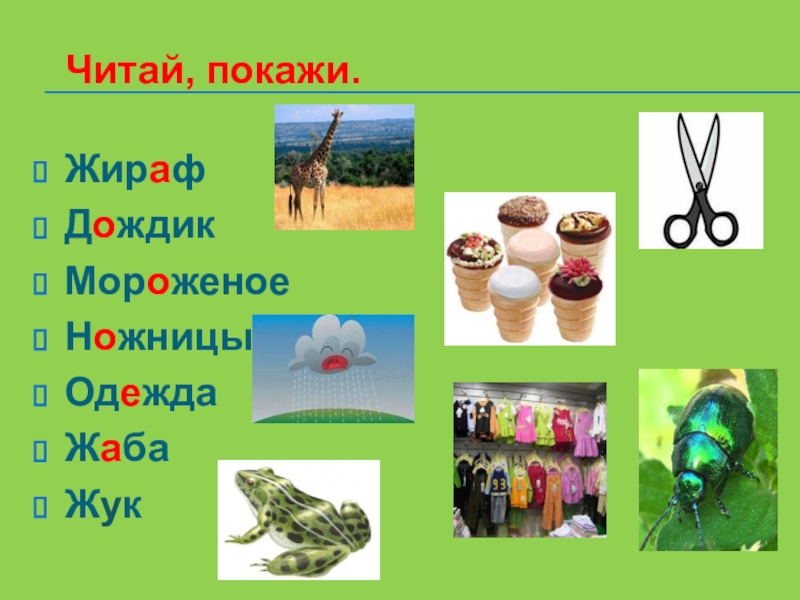 Читай, покажи.

Жираф
Дождик
Мороженое
Ножницы
Одежда
Жаба
Жук